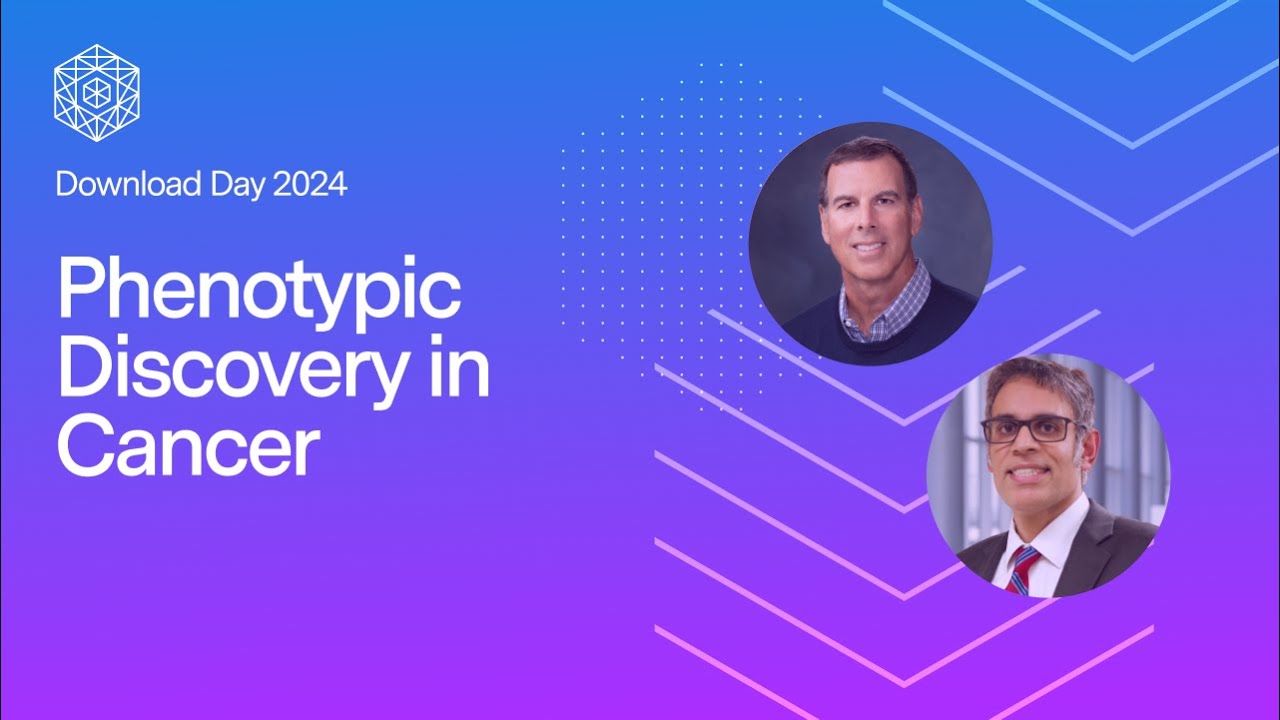 Download Day 2024

Phenotypic Discovery in Cancer